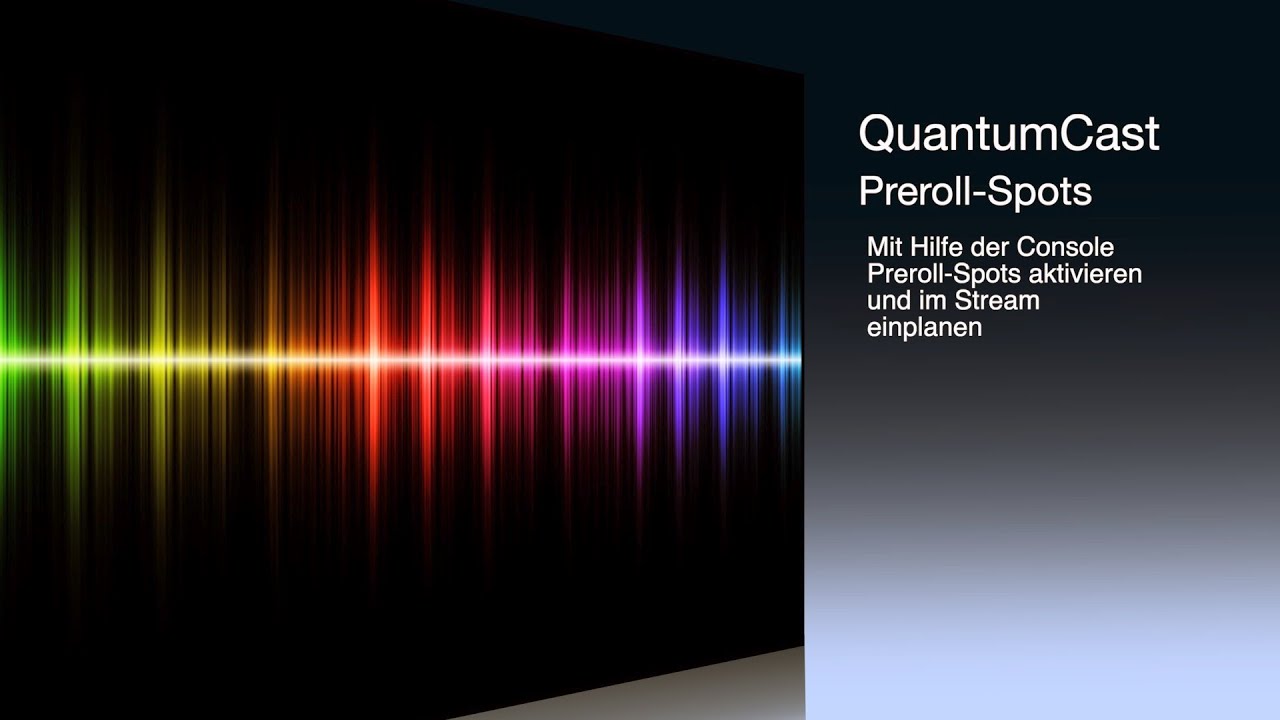 QuantumCast
Preroll-Spots

Mit Hilfe der Console Preroll-Spots aktivieren und im Stream einplanen